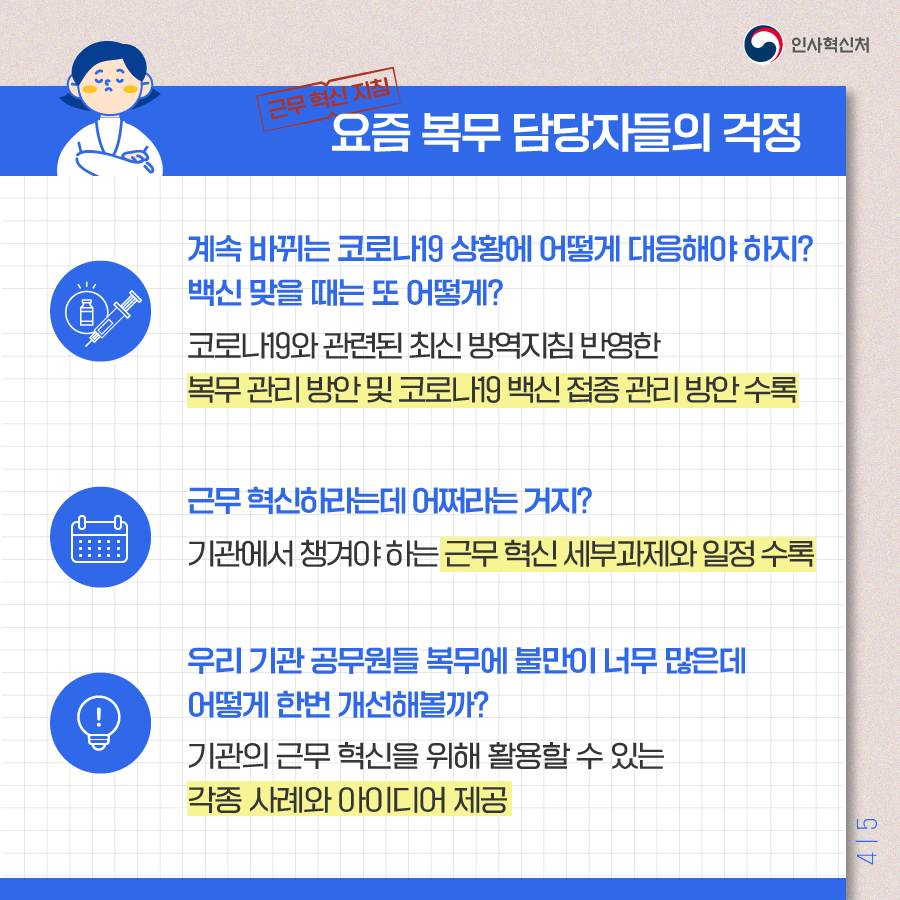 인사혁신처

근무 혁신 지침

요즘 복무 담당자들의 걱정

계속 바뀌는 코로나19 상황에 어떻게 대응해야 하지? 백신 맞을 때는 또 어떻게?

코로나19와 관련된 최신 방역지침 반영한 복무 관리 방안 및 코로나19 백신 접종 관리 방안 수록

근무 혁신하라는데 어쩌라는 거지?

기관에서 챙겨야 하는 근무 혁신 세부과제와 일정 수록

우리 기관 공무원들 복무에 불만이 너무 많은데 어떻게 한번 개선해볼까?

기관의 근무 혁신을 위해 활용할 수 있는 각종 사례와 아이디어 제공

4 | 5